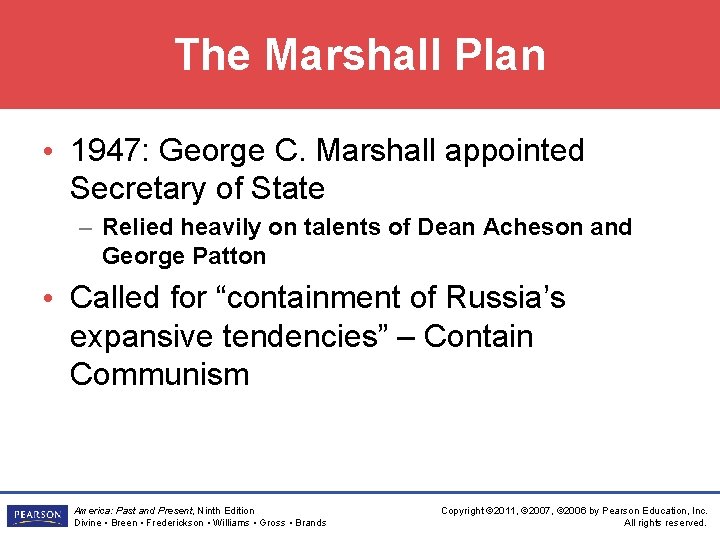 The Marshall Plan

• 1947: George C. Marshall appointed Secretary of State

– Relied heavily on talents of Dean Acheson and George Patton

• Called for “containment of Russia’s expansive tendencies” – Contain Communism

PEARSON

America: Past and Present, Ninth Edition
Divine • Breen • Frederickson • Williams • Gross • Brands

Copyright ©2011, ©2007, ©2006 by Pearson Education, Inc.
All rights reserved.